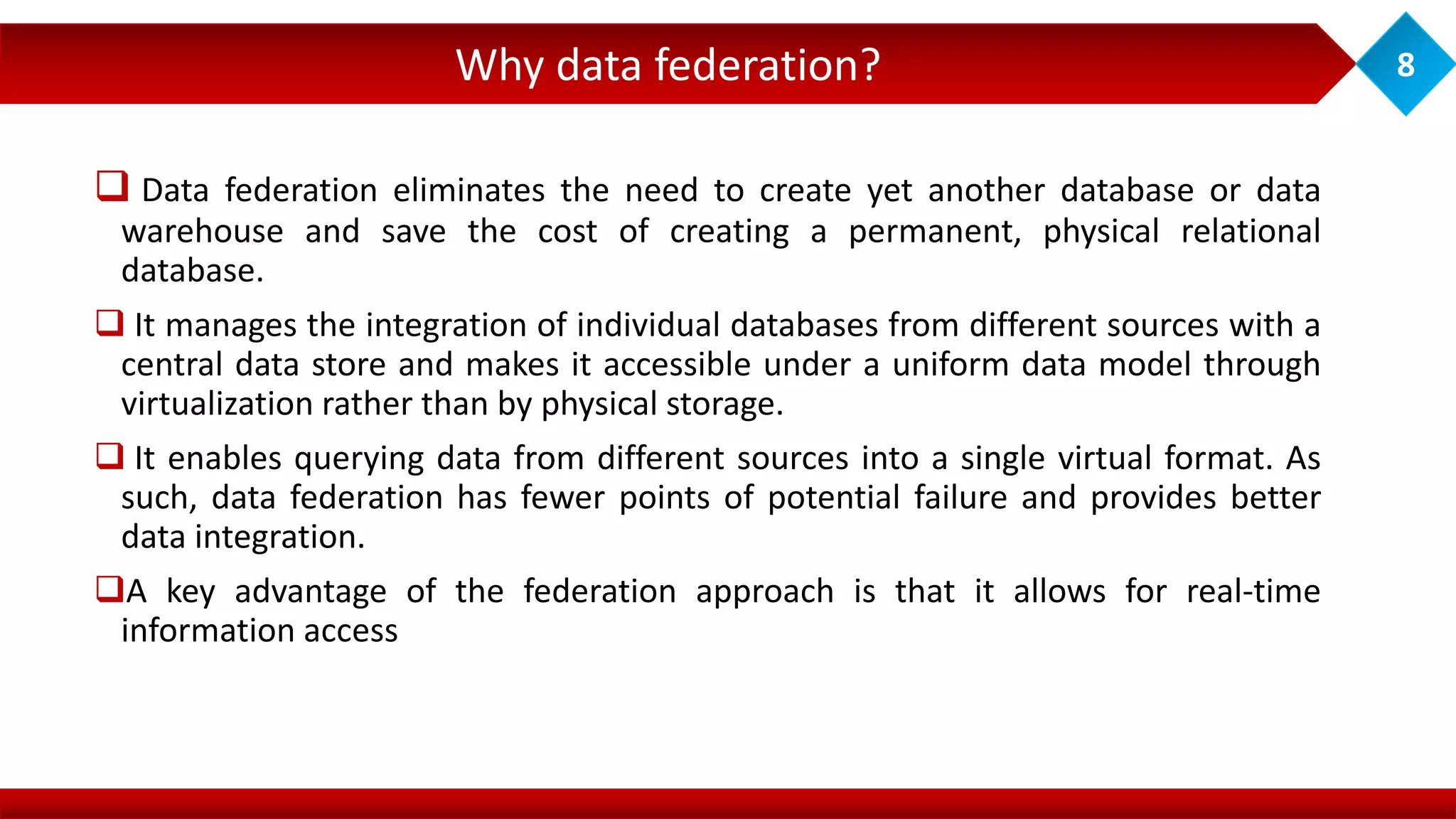 Why data federation?

8

❑ Data federation eliminates the need to create yet another database or data warehouse and save the cost of creating a permanent, physical relational database.

❑ It manages the integration of individual databases from different sources with a central data store and makes it accessible under a uniform data model through virtualization rather than by physical storage.

❑ It enables querying data from different sources into a single virtual format. As such, data federation has fewer points of potential failure and provides better data integration.

❑A key advantage of the federation approach is that it allows for real-time information access